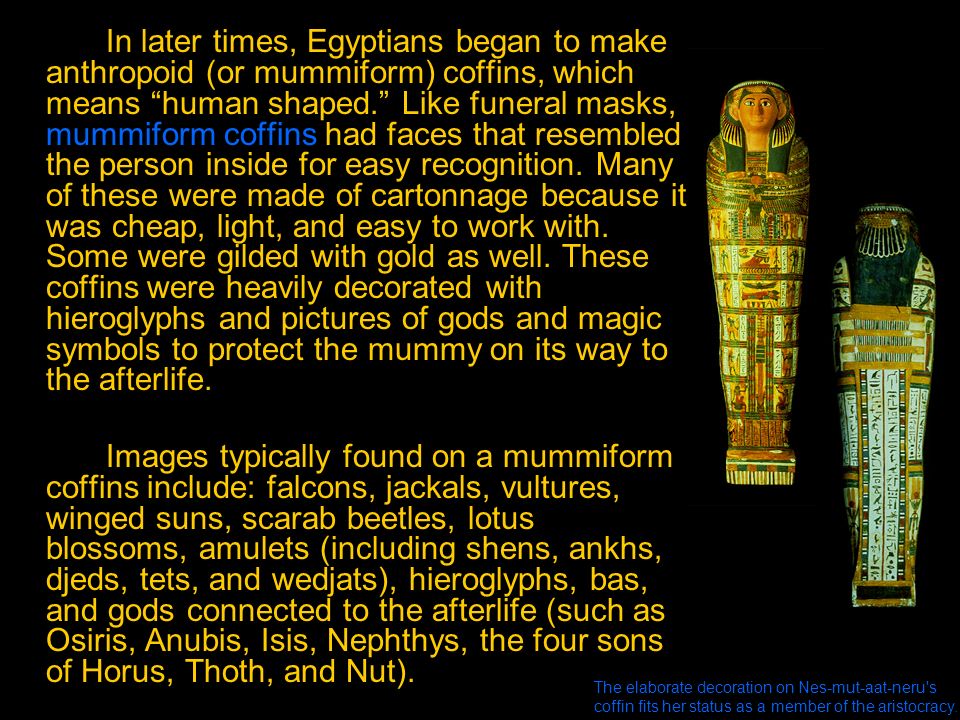 In later times, Egyptians began to make anthropoid (or mummiform) coffins, which means “human shaped.” Like funeral masks, mummiform coffins had faces that resembled the person inside for easy recognition. Many of these were made of cartonnage because it was cheap, light, and easy to work with. Some were gilded with gold as well. These coffins were heavily decorated with hieroglyphs and pictures of gods and magic symbols to protect the mummy on its way to the afterlife.

Images typically found on a mummiform coffins include: falcons, jackals, vultures, winged suns, scarab beetles, lotus blossoms, amulets (including shens, ankhs, djeds, tets, and wedjats), hieroglyphs, bas, and gods connected to the afterlife (such as Osiris, Anubis, Isis, Nephthys, the four sons of Horus, Thoth, and Nut).

The elaborate decoration on Nes-mut-aat-neru's coffin fits her status as a member of the aristocracy.